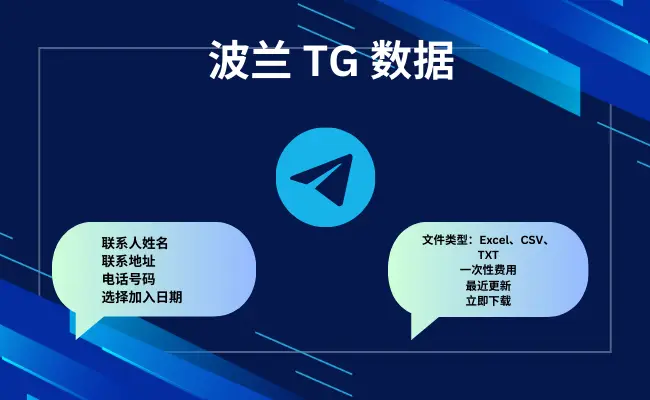 波兰 TG 数据

联系人姓名
联系地址
电话号码
选择加入日期

文件类型：Excel、CSV、TXT
一次性费用
最近更新
立即下载